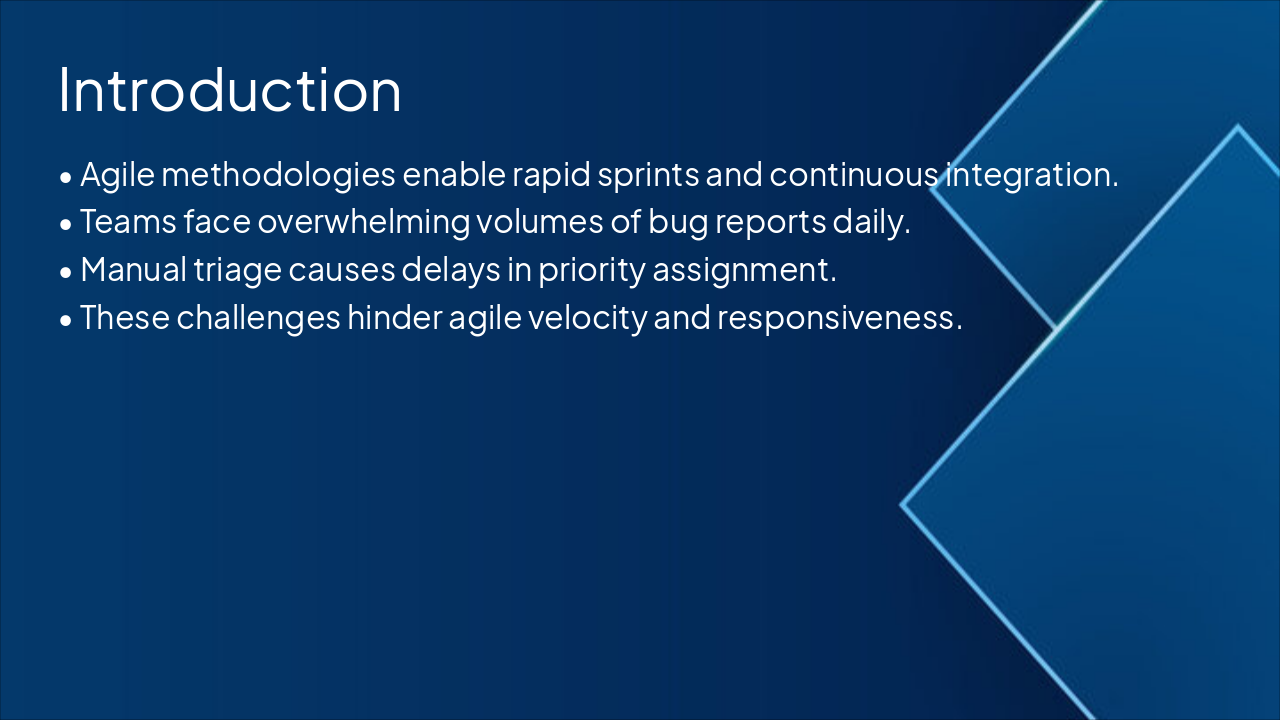 Introduction

• Agile methodologies enable rapid sprints and continuous integration.
• Teams face overwhelming volumes of bug reports daily.
• Manual triage causes delays in priority assignment.
• These challenges hinder agile velocity and responsiveness.